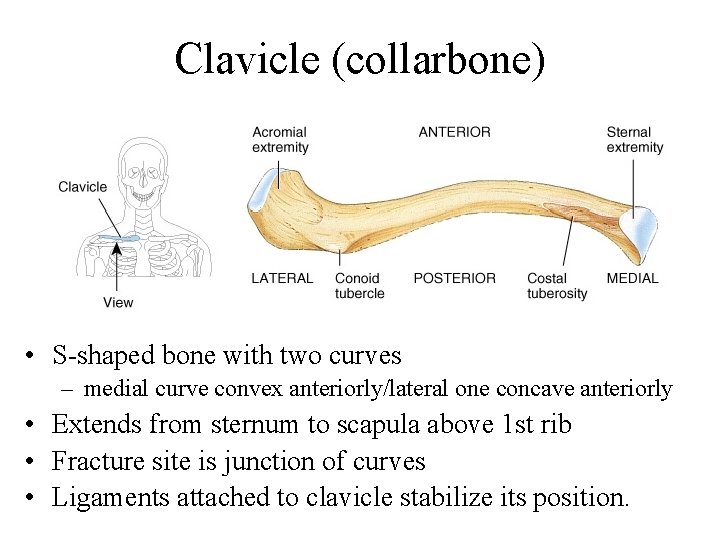 Clavicle (collarbone)

Clavicle

View

Acromial extremity

ANTERIOR

Sternal extremity

LATERAL

Conoid tubercle

POSTERIOR

Costal tuberosity

MEDIAL

• S-shaped bone with two curves
– medial curve convex anteriorly/lateral one concave anteriorly
• Extends from sternum to scapula above 1st rib
• Fracture site is junction of curves
• Ligaments attached to clavicle stabilize its position.